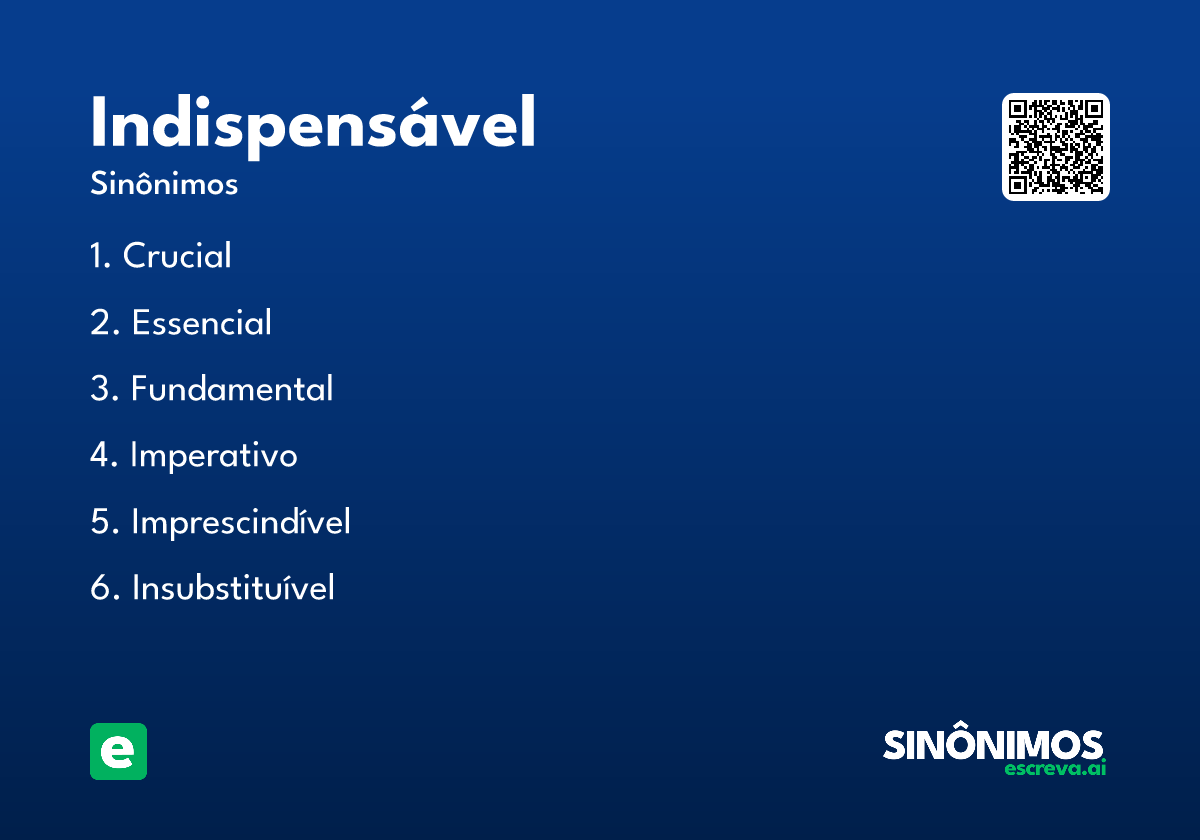 Indispensável

Sinônimos

1. Crucial

2. Essencial

3. Fundamental

4. Imperativo

5. Imprescindível

6. Insubstituível

e

SINÔNIMOS
escreva.ai